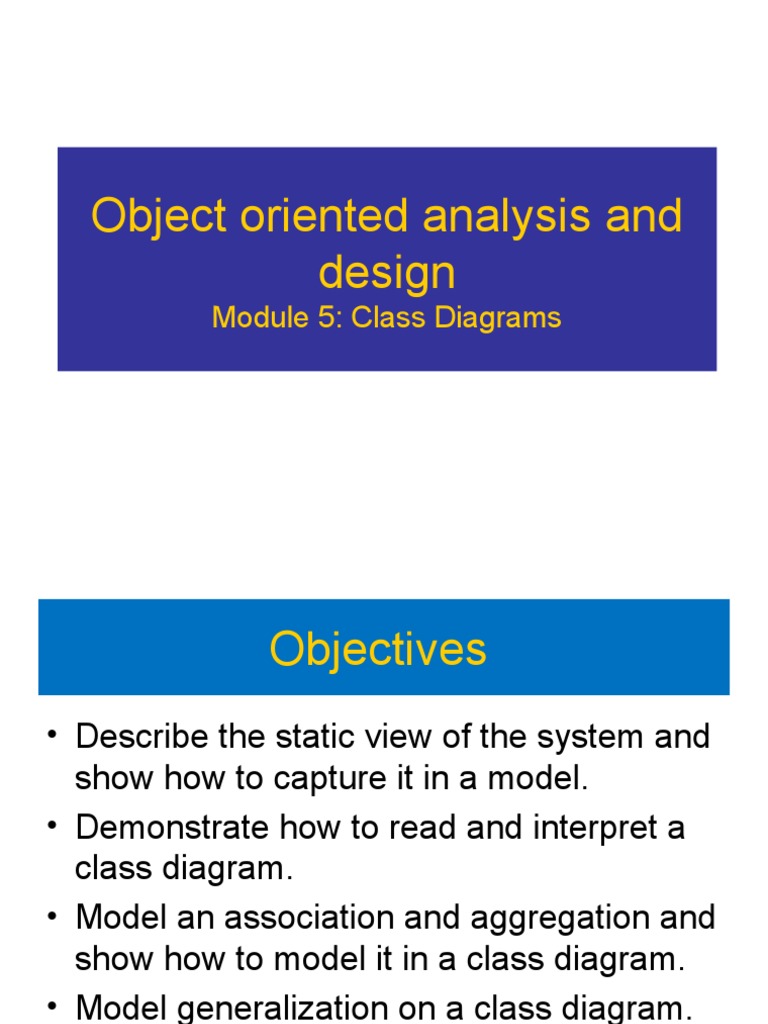 Object oriented analysis and design
Module 5: Class Diagrams

Objectives

• Describe the static view of the system and show how to capture it in a model.
• Demonstrate how to read and interpret a class diagram.
• Model an association and aggregation and show how to model it in a class diagram.
• Model generalization on a class diagram.